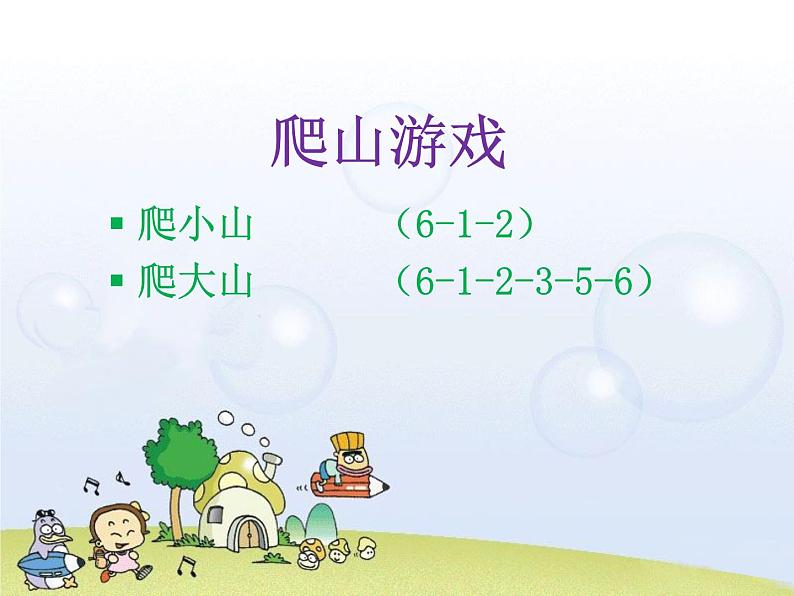 爬山游戏

▪ 爬小山　　（6-1-2）
▪ 爬大山　　（6-1-2-3-5-6）